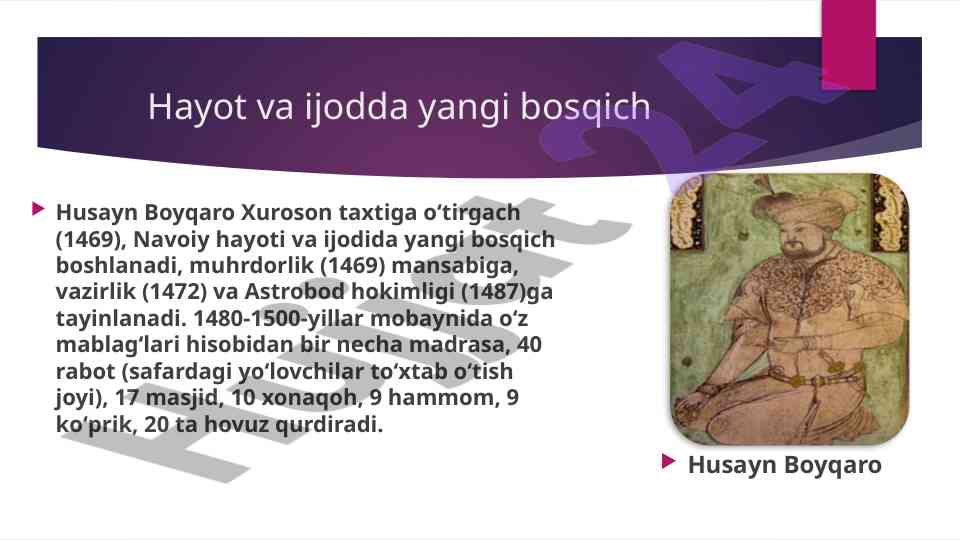 Hayot va ijodda yangi bosqich

Husayn Boyqaro Xuroson taxtiga o‘tirgach (1469), Navoiy hayoti va ijodida yangi bosqich boshlanadi, muhrdorlik (1469) mansabiga, vazirlik (1472) va Astrobod hokimligi (1487)ga tayinlanadi. 1480-1500-yillar mobaynida o‘z mablag‘lari hisobidan bir necha madrasa, 40 rabot (safardagi yo‘lovchilar to‘xtab o‘tish joyi), 17 masjid, 10 xonaqoh, 9 hammom, 9 ko‘prik, 20 ta hovuz qurdiradi.

Husayn Boyqaro

Hujjat 24